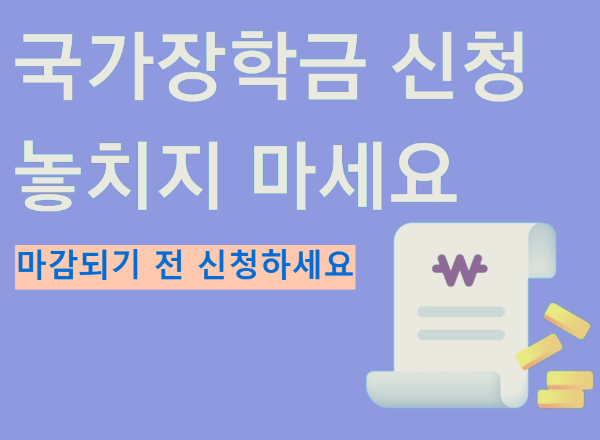 국가장학금 신청 놓치지 마세요

마감되기 전 신청하세요

₩